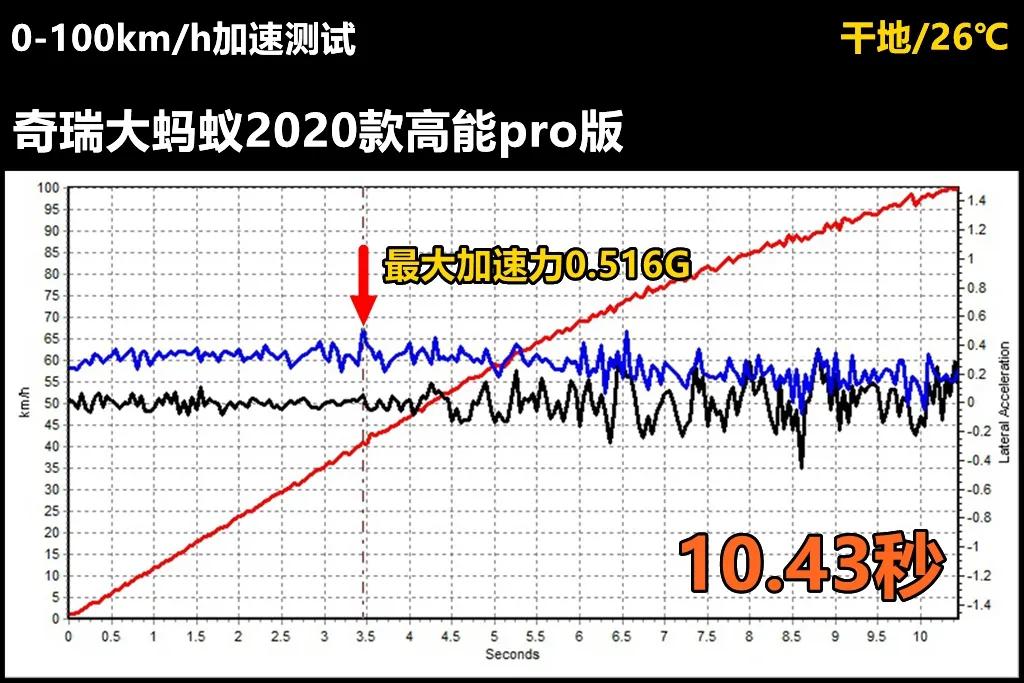 0-100km/h加速测试

干地/26℃

奇瑞大蚂蚁2020款高能pro版

最大加速力0.516G

10.43秒

km/h

100
95
90
85
80
75
70
65
60
55
50
45
40
35
30
25
20
15
10
5
0

1.4
1.2
1
0.8
0.6
0.4
0.2
0
-0.2
-0.4
-0.6
-0.8
-1
-1.2
-1.4

Lateral Acceleration

0 0.5 1 1.5 2 2.5 3 3.5 4 4.5 5 5.5 6 6.5 7 7.5 8 8.5 9 9.5 10

Seconds